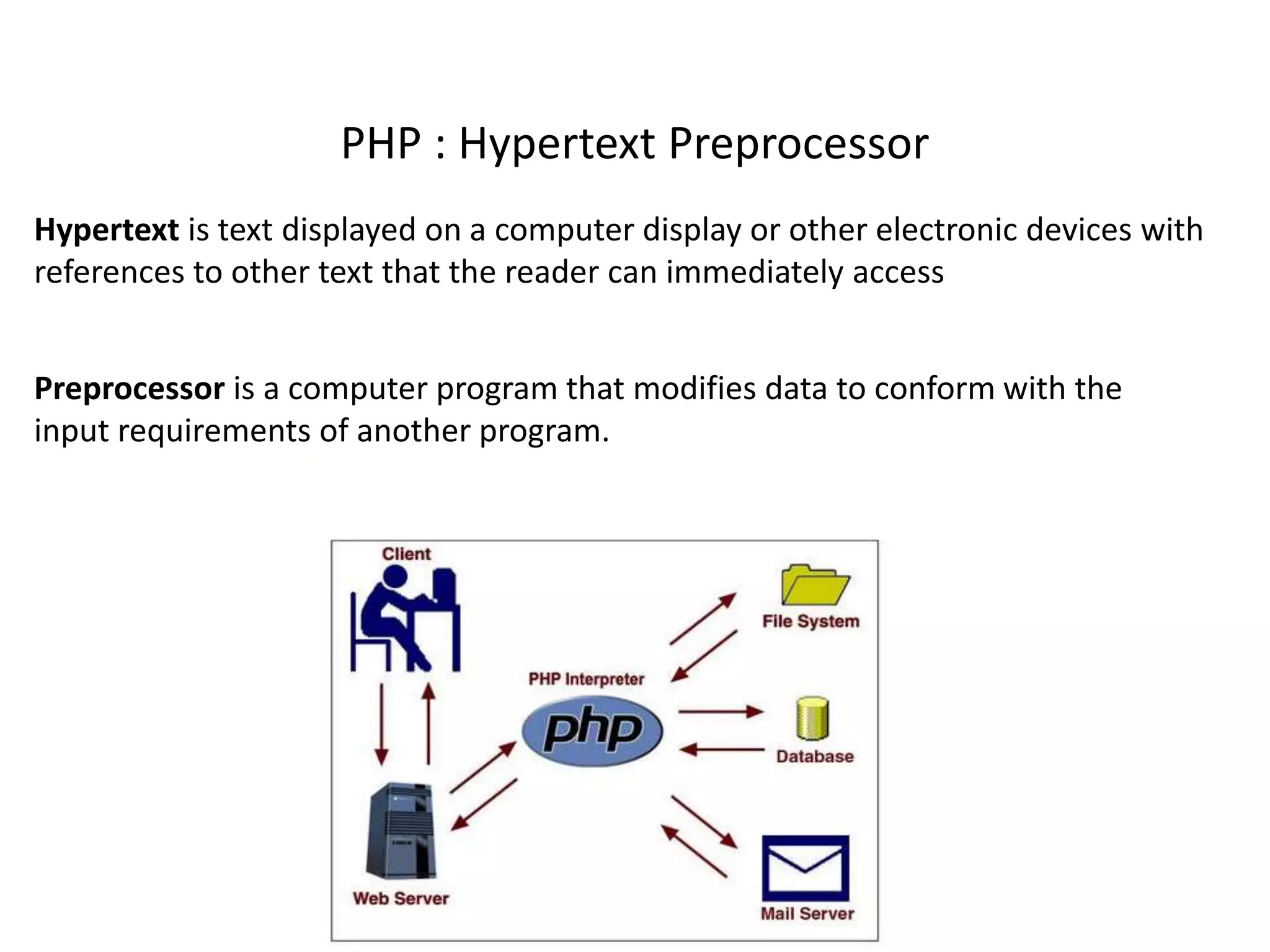 PHP : Hypertext Preprocessor

Hypertext is text displayed on a computer display or other electronic devices with references to other text that the reader can immediately access

Preprocessor is a computer program that modifies data to conform with the input requirements of another program.

Client

File System

PHP Interpreter

php

Database

Web Server

Mail Server